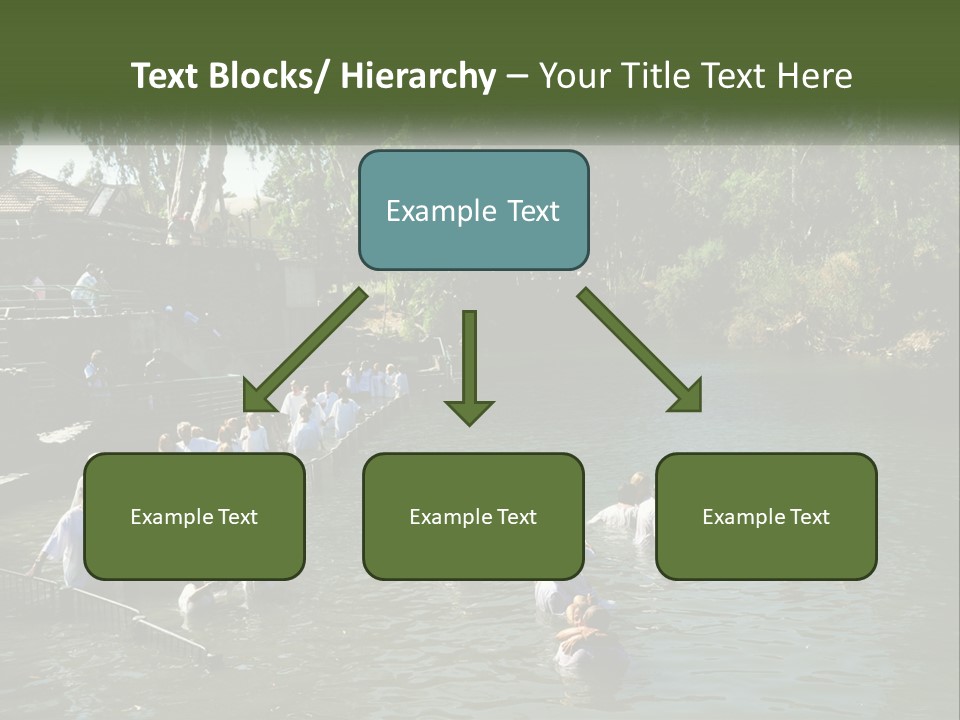 Text Blocks/ Hierarchy – Your Title Text Here

Example Text

Example Text

Example Text

Example Text